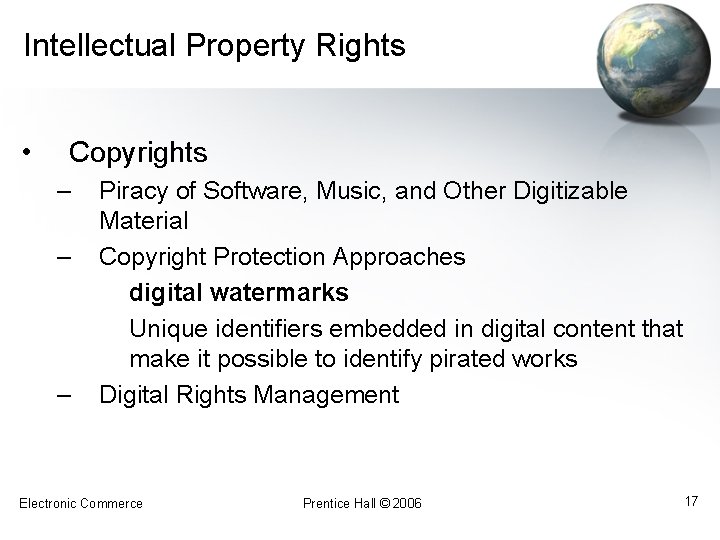 Intellectual Property Rights

• Copyrights
– Piracy of Software, Music, and Other Digitizable Material
– Copyright Protection Approaches
digital watermarks
Unique identifiers embedded in digital content that make it possible to identify pirated works
– Digital Rights Management

Electronic Commerce
Prentice Hall © 2006
17